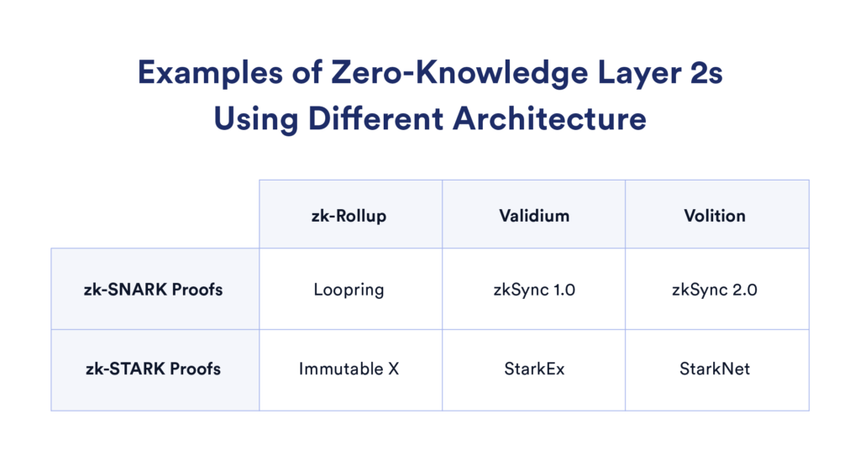 Examples of Zero-Knowledge Layer 2s Using Different Architecture

| | zk-Rollup | Validium | Volition |
|---|---|---|---|
| zk-SNARK Proofs | Loopring | zkSync 1.0 | zkSync 2.0 |
| zk-STARK Proofs | Immutable X | StarkEx | StarkNet |